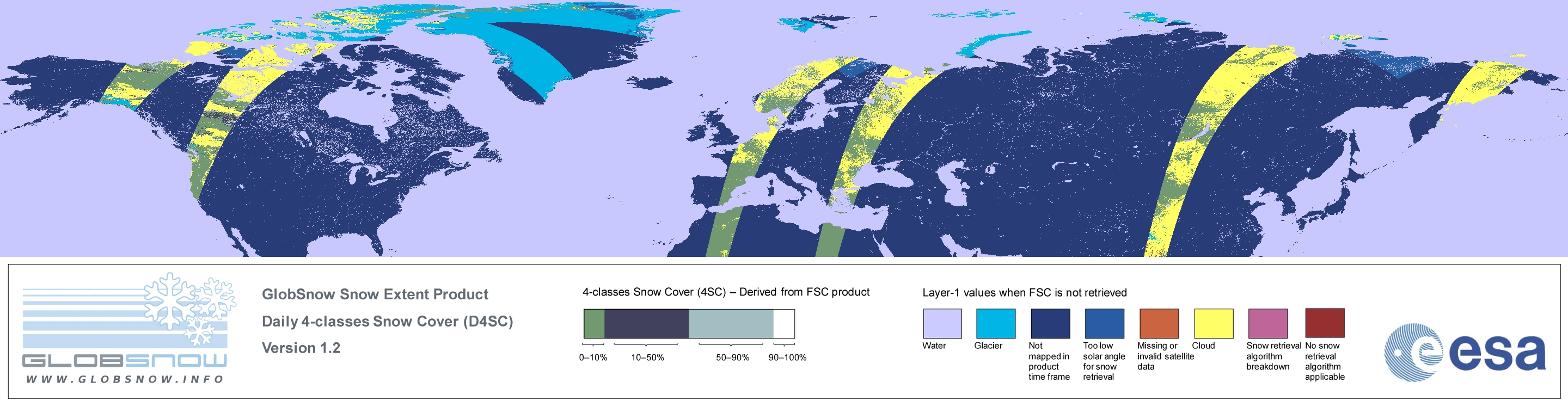 GLOBSNOW
WWW.GLOBSNOW.INFO

GlobSnow Snow Extent Product
Daily 4-classes Snow Cover (D4SC)
Version 1.2

4-classes Snow Cover (4SC) – Derived from FSC product

0–10%
10–50%
50–90%
90–100%

Layer-1 values when FSC is not retrieved

Water
Glacier
Not mapped in product time frame
Too low solar angle for snow retrieval
Missing or invalid satellite data
Cloud
Snow retrieval algorithm breakdown
No snow retrieval algorithm applicable

esa